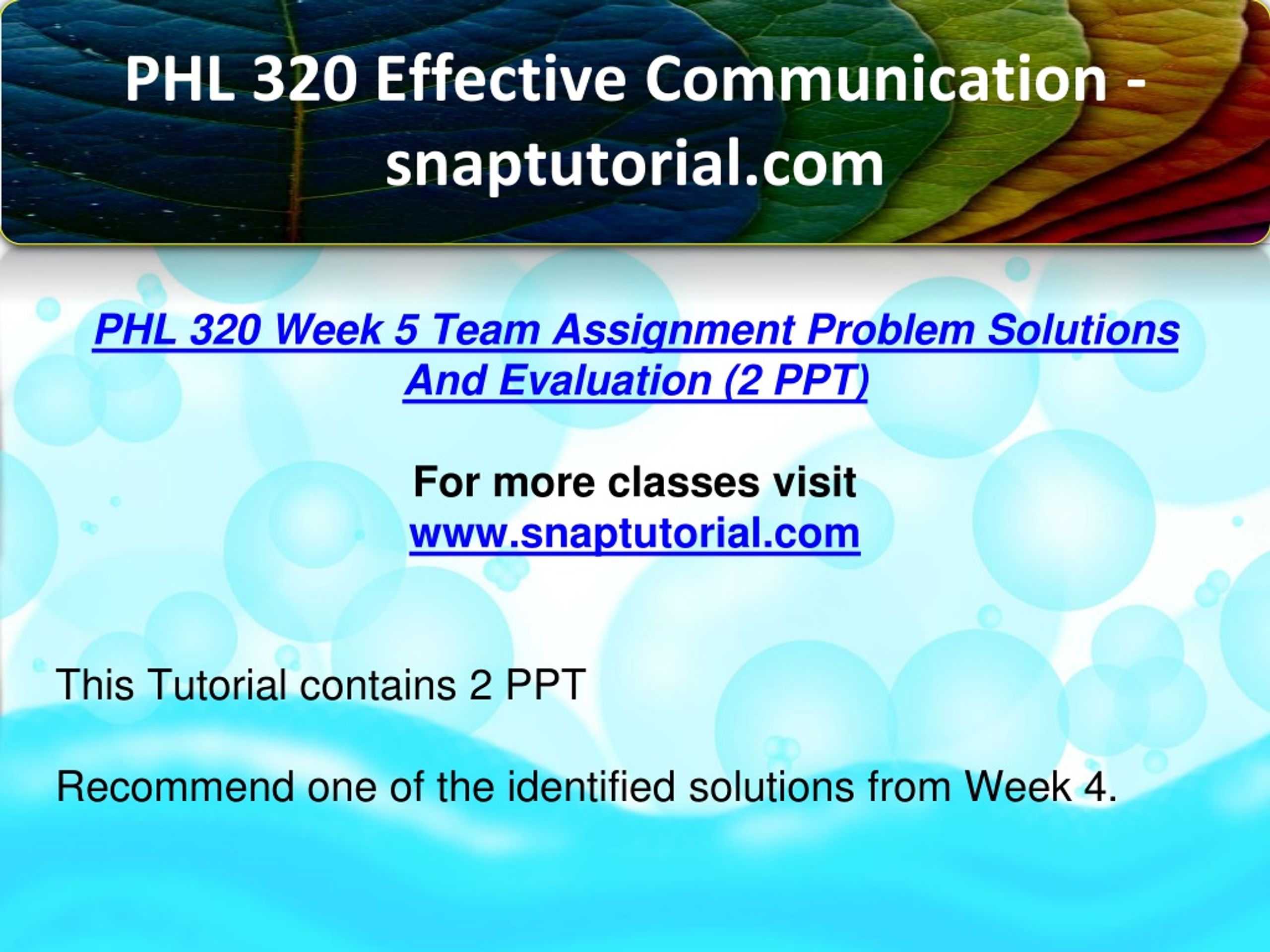 PHL 320 Effective Communication - snaptutorial.com

PHL 320 Week 5 Team Assignment Problem Solutions And Evaluation (2 PPT)

For more classes visit
www.snaptutorial.com

This Tutorial contains 2 PPT

Recommend one of the identified solutions from Week 4.